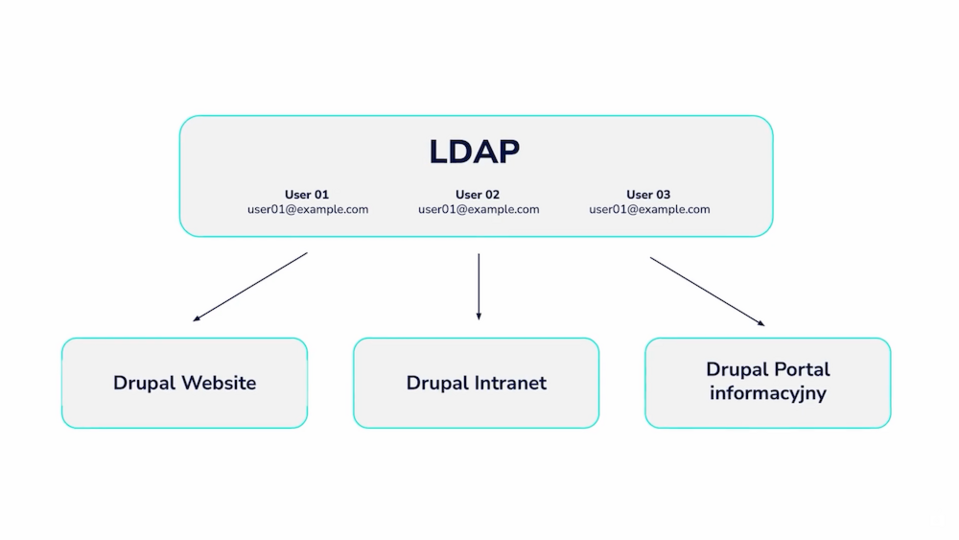 LDAP

User 01
user01@example.com

User 02
user01@example.com

User 03
user01@example.com

Drupal Website

Drupal Intranet

Drupal Portal informacyjny